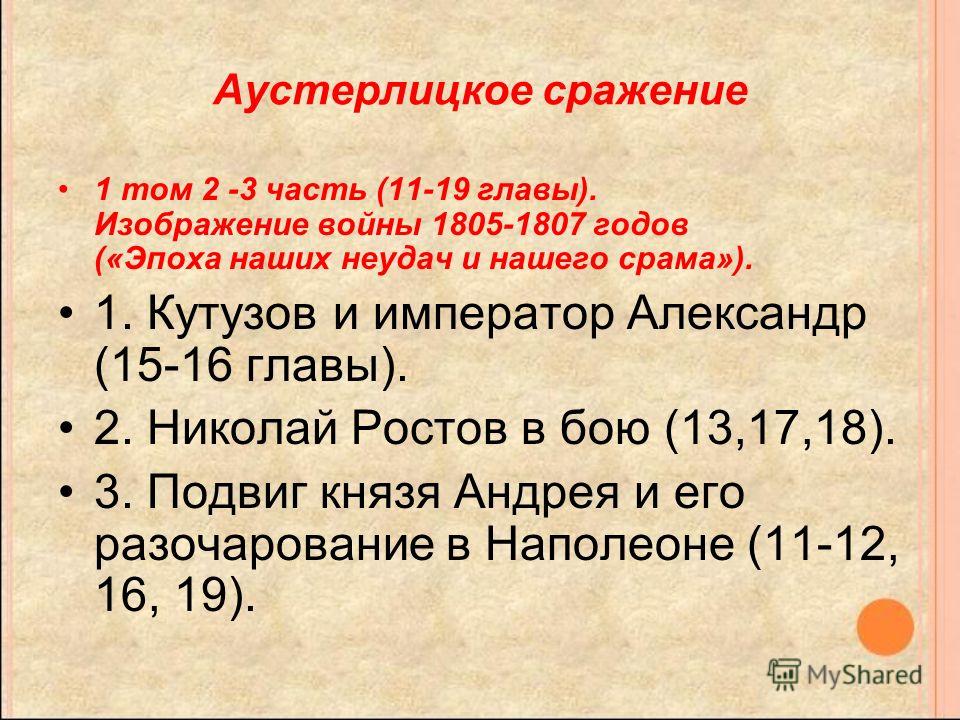 Аустерлицкое сражение

• 1 том 2 -3 часть (11-19 главы). Изображение войны 1805-1807 годов («Эпоха наших неудач и нашего срама»).

• 1. Кутузов и император Александр (15-16 главы).

• 2. Николай Ростов в бою (13,17,18).

• 3. Подвиг князя Андрея и его разочарование в Наполеоне (11-12, 16, 19).

MyShared